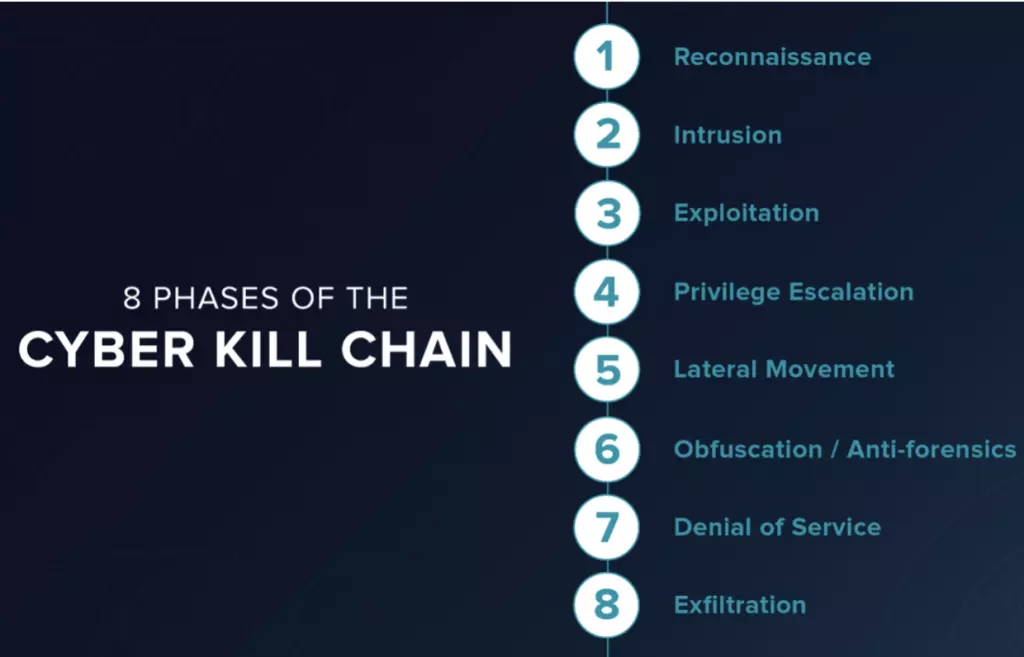 8 PHASES OF THE
CYBER KILL CHAIN

1 Reconnaissance
2 Intrusion
3 Exploitation
4 Privilege Escalation
5 Lateral Movement
6 Obfuscation / Anti-forensics
7 Denial of Service
8 Exfiltration